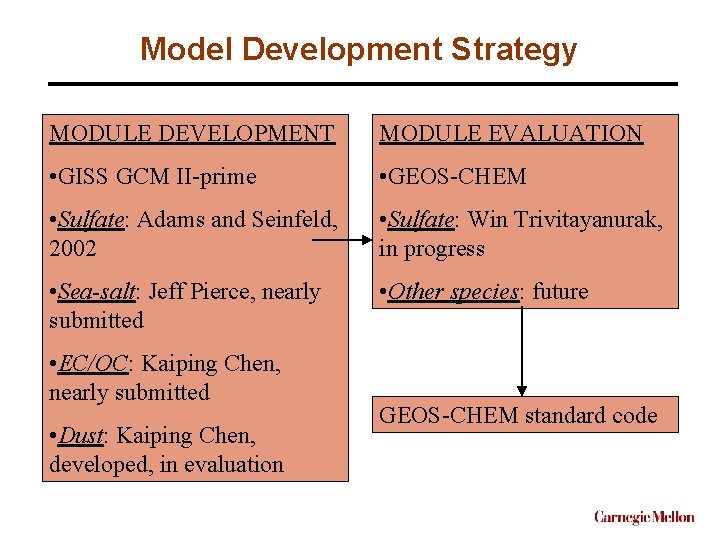 Model Development Strategy

MODULE DEVELOPMENT

•GISS GCM II-prime

•Sulfate: Adams and Seinfeld, 2002

•Sea-salt: Jeff Pierce, nearly submitted

•EC/OC: Kaiping Chen, nearly submitted

•Dust: Kaiping Chen, developed, in evaluation

MODULE EVALUATION

•GEOS-CHEM

•Sulfate: Win Trivitayanurak, in progress

•Other species: future

GEOS-CHEM standard code

Carnegie Mellon